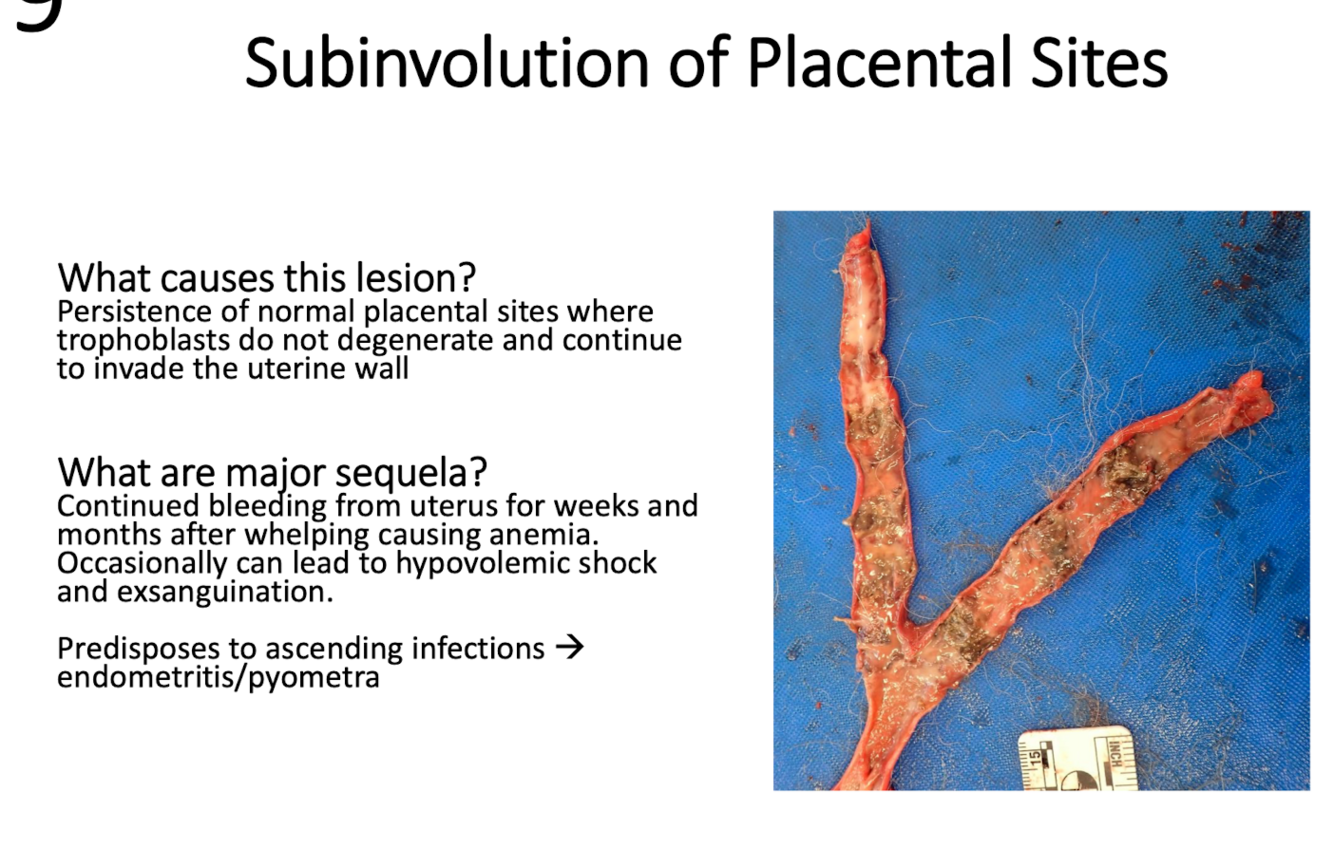 9

Subinvolution of Placental Sites

What causes this lesion?
Persistence of normal placental sites where trophoblasts do not degenerate and continue to invade the uterine wall

What are major sequela?
Continued bleeding from uterus for weeks and months after whelping causing anemia. Occasionally can lead to hypovolemic shock and exsanguination.

Predisposes to ascending infections → endometritis/pyometra

15 INCH